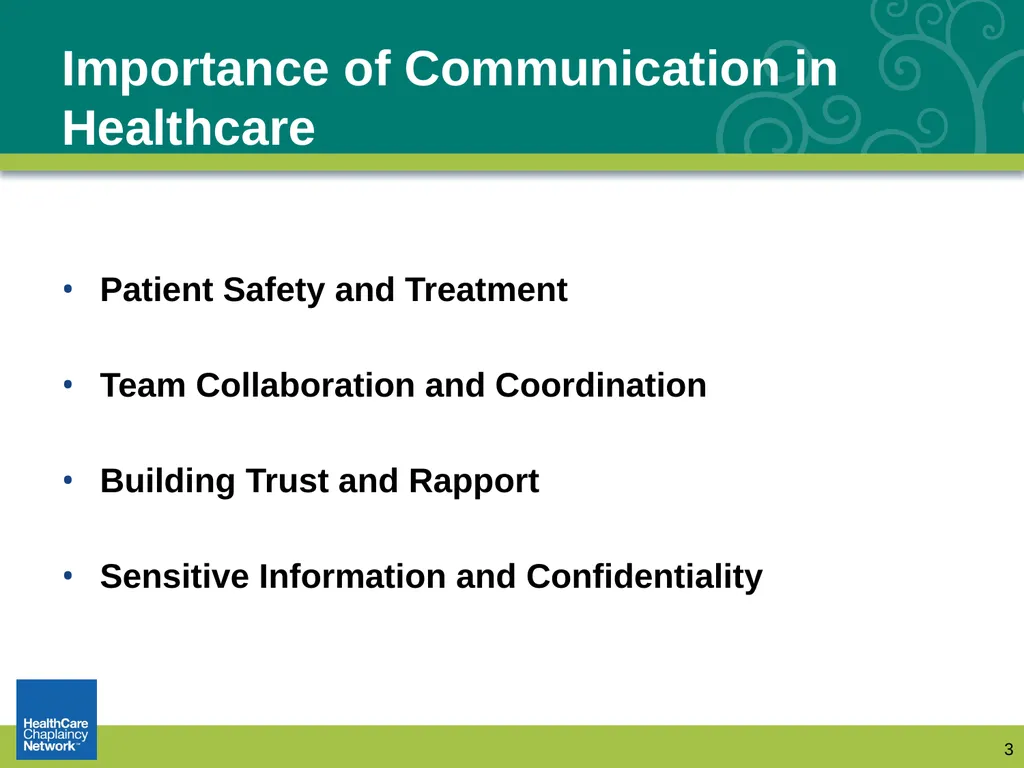 Importance of Communication in Healthcare

• Patient Safety and Treatment

• Team Collaboration and Coordination

• Building Trust and Rapport

• Sensitive Information and Confidentiality

HealthCare Chaplaincy Network™

3